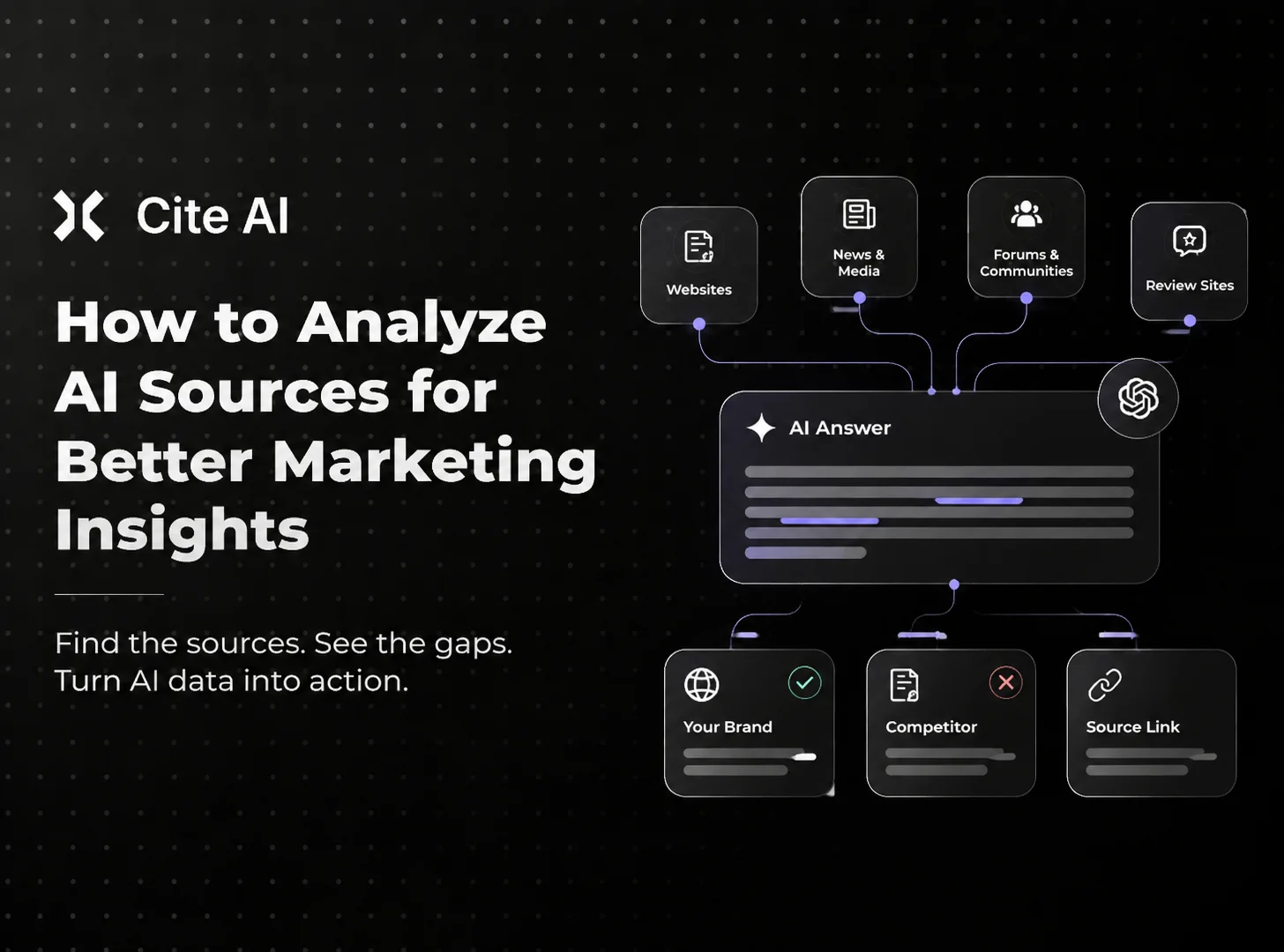 Cite AI

How to Analyze AI Sources for Better Marketing Insights

Find the sources. See the gaps. Turn AI data into action.

Websites

News & Media

Forums & Communities

Review Sites

AI Answer

Your Brand

Competitor

Source Link